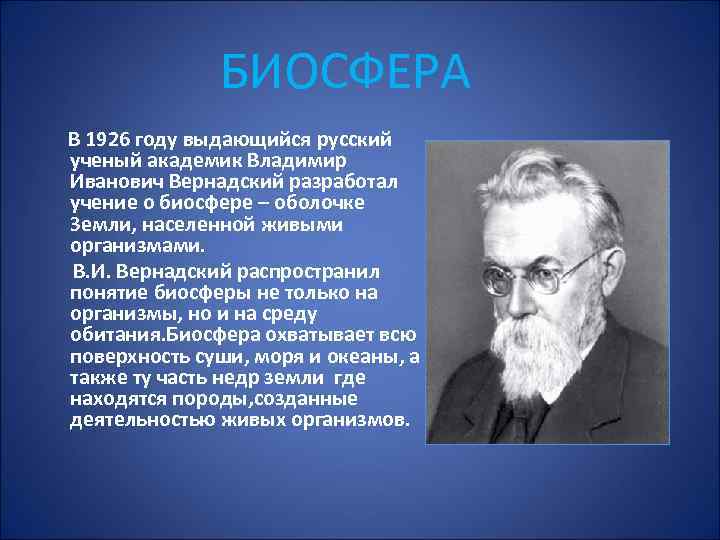 БИОСФЕРА

В 1926 году выдающийся русский ученый академик Владимир Иванович Вернадский разработал учение о биосфере – оболочке Земли, населенной живыми организмами.

В.И. Вернадский распространил понятие биосферы не только на организмы, но и на среду обитания.Биосфера охватывает всю поверхность суши, моря и океаны, а также ту часть недр земли где находятся породы,созданные деятельностью живых организмов.